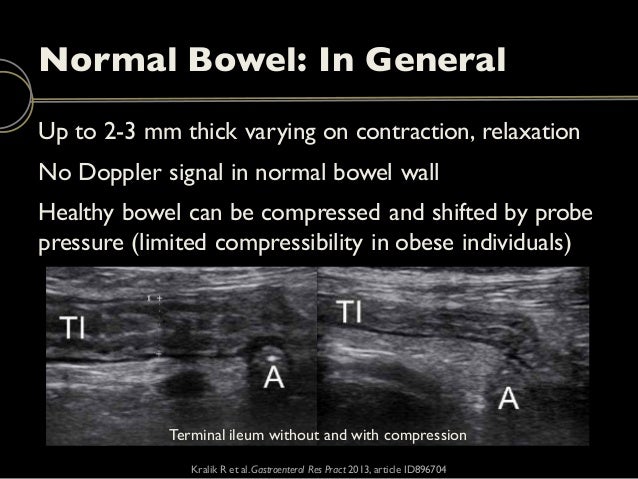 Normal Bowel: In General

Up to 2-3 mm thick varying on contraction, relaxation

No Doppler signal in normal bowel wall

Healthy bowel can be compressed and shifted by probe pressure (limited compressibility in obese individuals)

TI

A

TI

A

Terminal ileum without and with compression

Kralik R et al. Gastroenterol Res Pract 2013, article ID896704